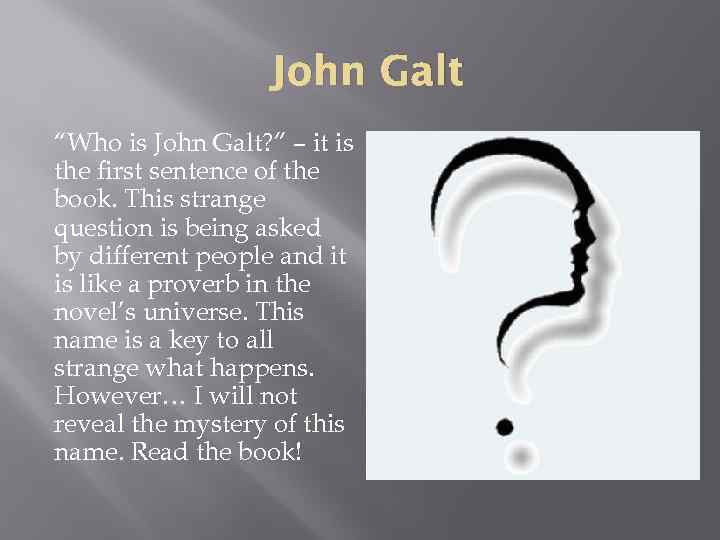 John Galt

“Who is John Galt?” – it is the first sentence of the book. This strange question is being asked by different people and it is like a proverb in the novel’s universe. This name is a key to all strange what happens. However… I will not reveal the mystery of this name. Read the book!